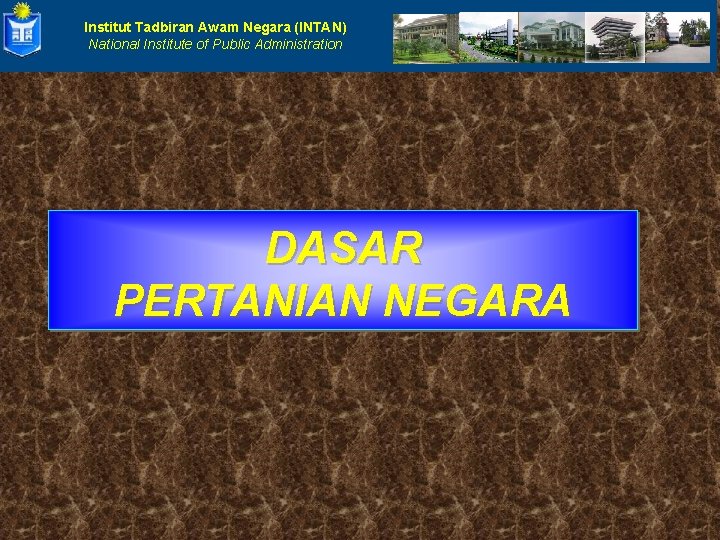 Institut Tadbiran Awam Negara (INTAN)
National Institute of Public Administration

DASAR
PERTANIAN NEGARA